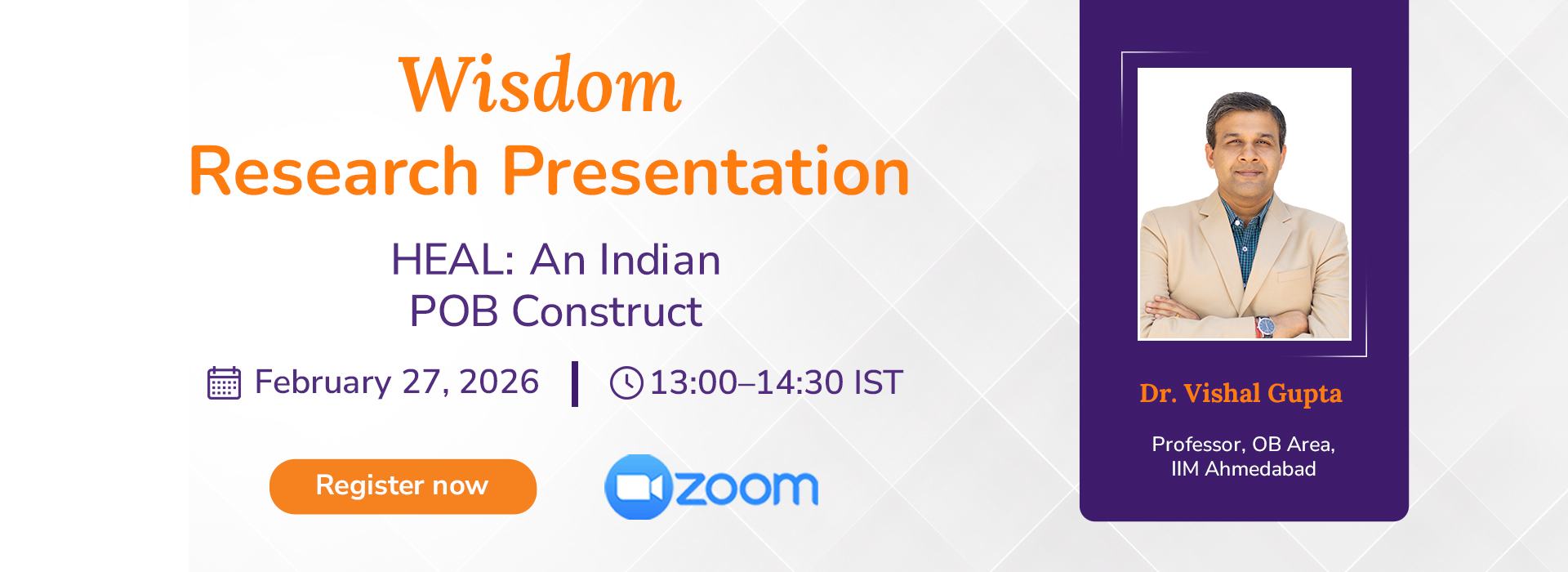 Wisdom
Research Presentation

HEAL: An Indian POB Construct

February 27, 2026 | 13:00–14:30 IST

Register now

zoom

Dr. Vishal Gupta

Professor, OB Area,
IIM Ahmedabad